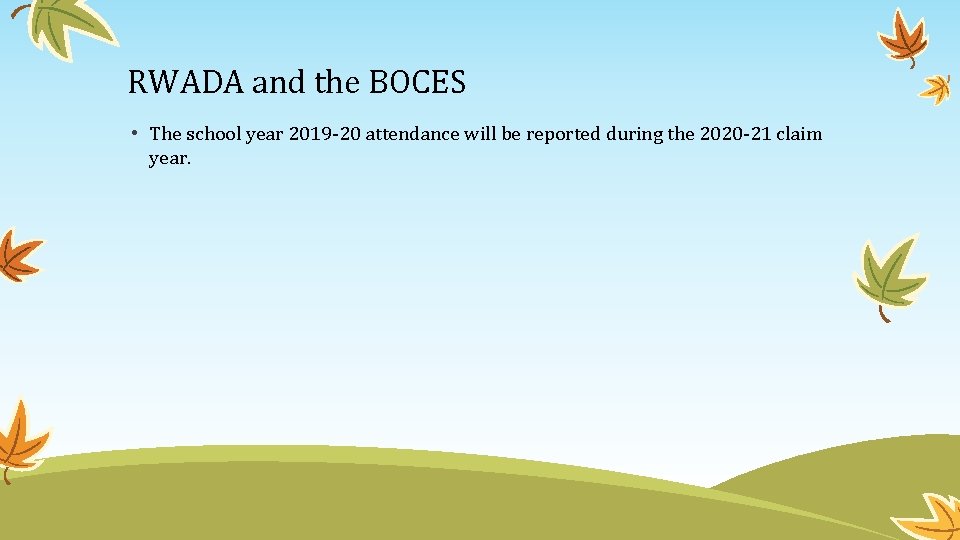 RWADA and the BOCES

• The school year 2019-20 attendance will be reported during the 2020-21 claim year.